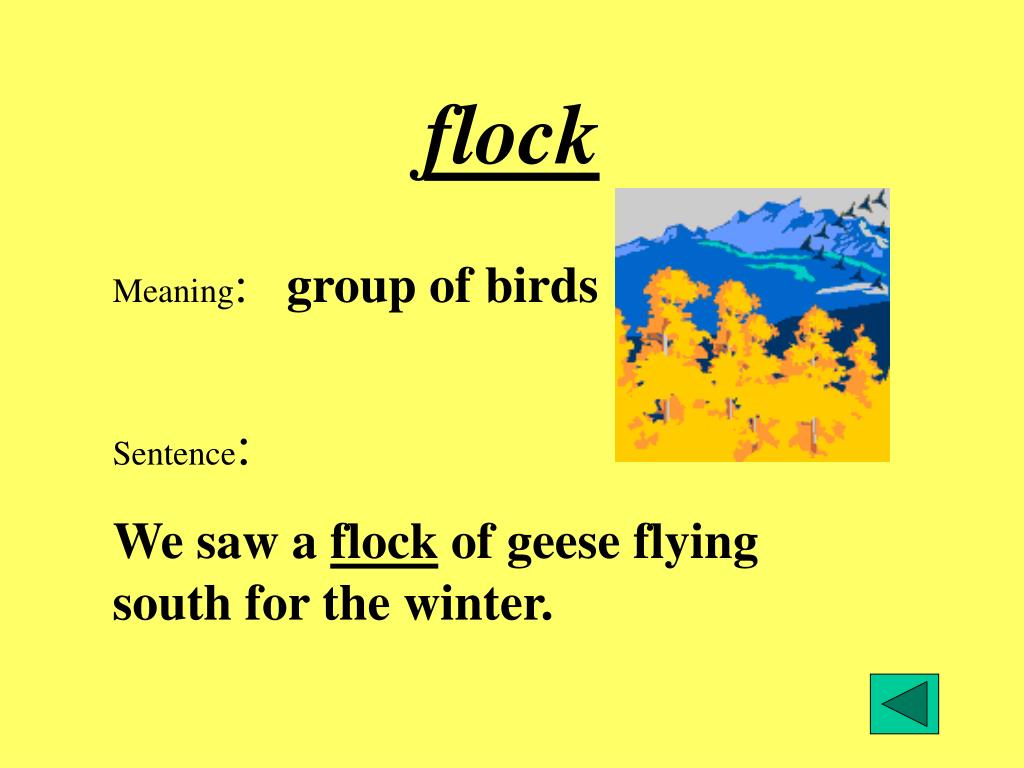 flock

Meaning: group of birds

Sentence:

We saw a flock of geese flying south for the winter.